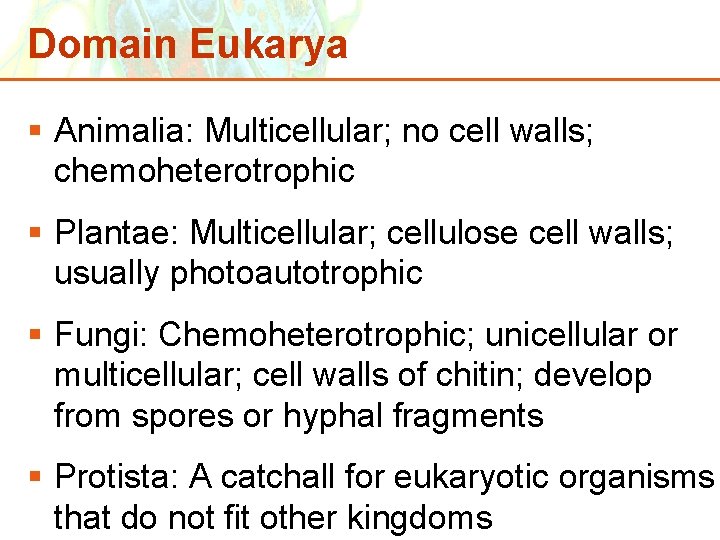 Domain Eukarya

▪ Animalia: Multicellular; no cell walls; chemoheterotrophic

▪ Plantae: Multicellular; cellulose cell walls; usually photoautotrophic

▪ Fungi: Chemoheterotrophic; unicellular or multicellular; cell walls of chitin; develop from spores or hyphal fragments

▪ Protista: A catchall for eukaryotic organisms that do not fit other kingdoms